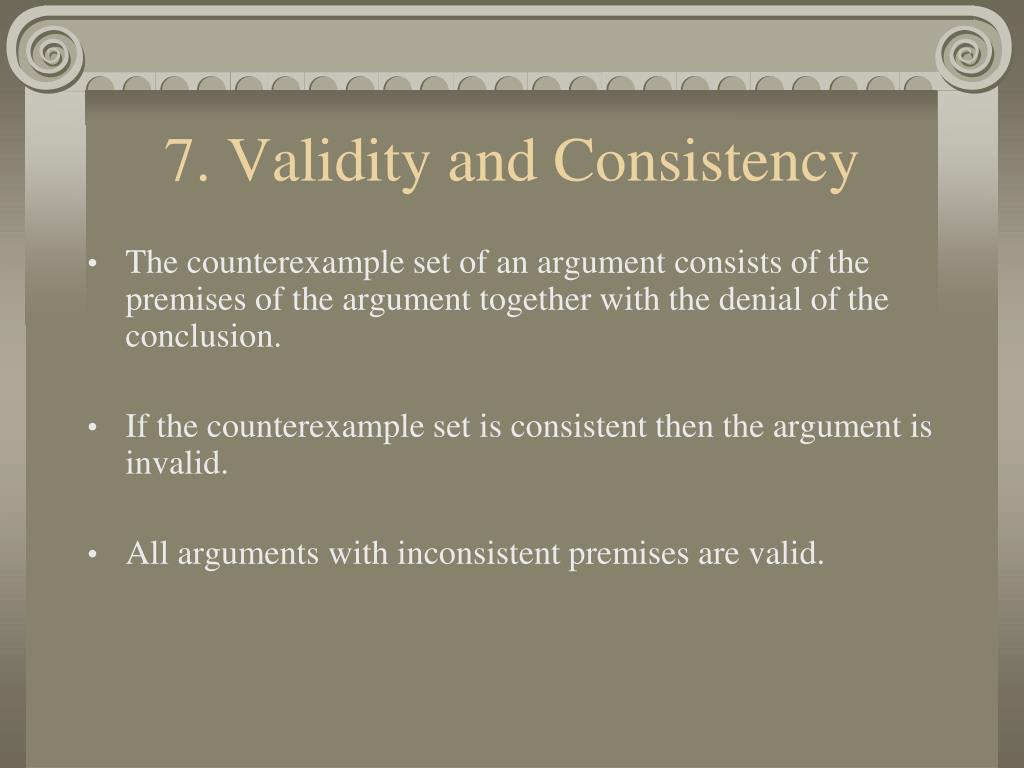 7. Validity and Consistency

• The counterexample set of an argument consists of the premises of the argument together with the denial of the conclusion.

• If the counterexample set is consistent then the argument is invalid.

• All arguments with inconsistent premises are valid.